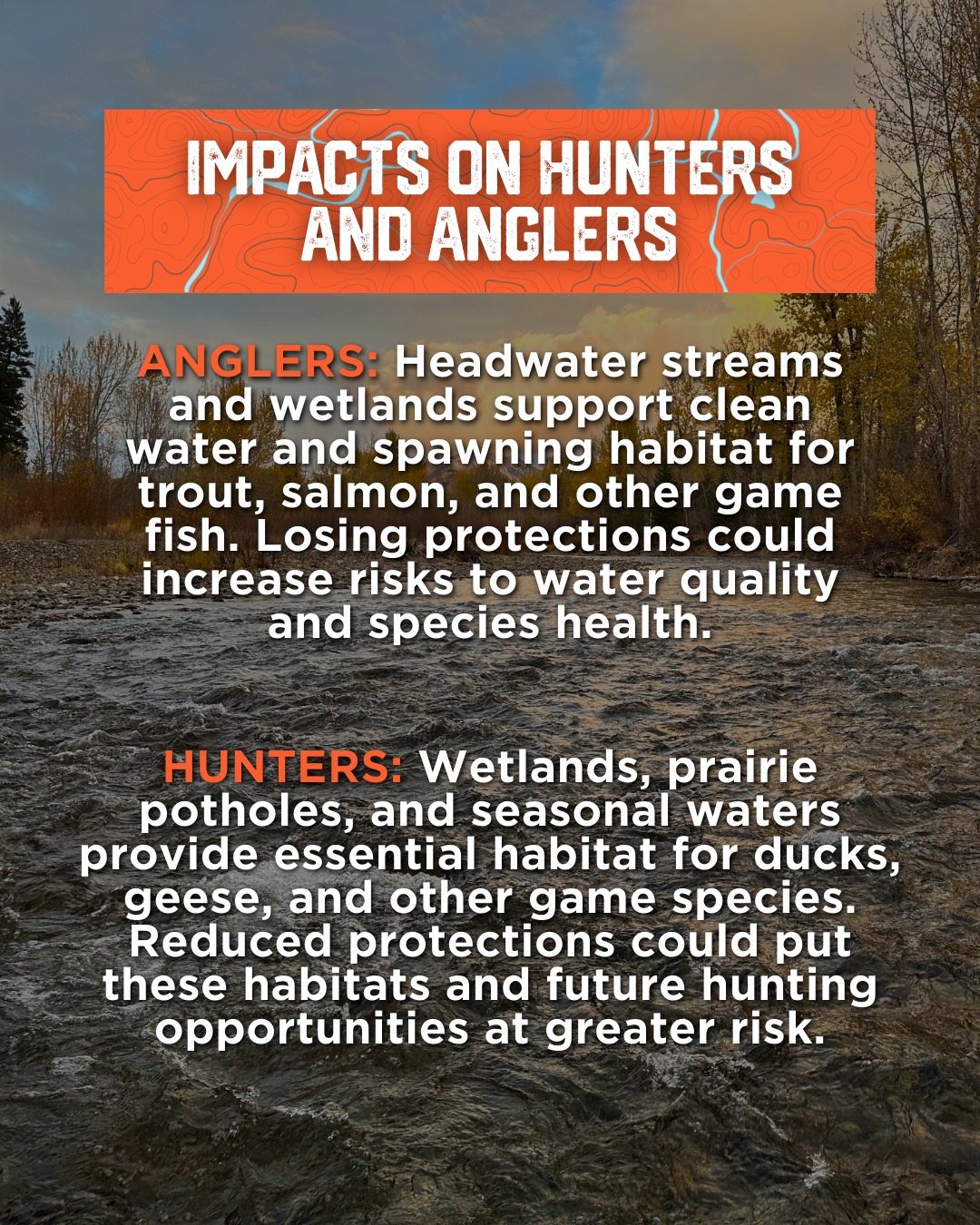 IMPACTS ON HUNTERS AND ANGLERS

ANGLERS: Headwater streams and wetlands support clean water and spawning habitat for trout, salmon, and other game fish. Losing protections could increase risks to water quality and species health.

HUNTERS: Wetlands, prairie potholes, and seasonal waters provide essential habitat for ducks, geese, and other game species. Reduced protections could put these habitats and future hunting opportunities at greater risk.